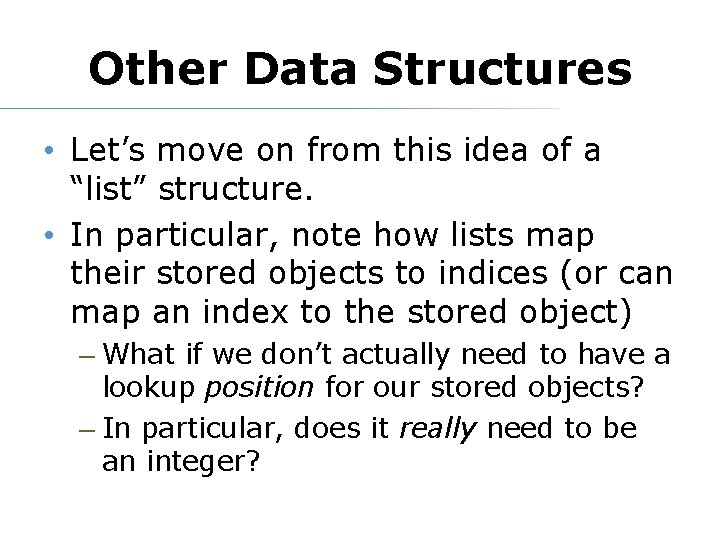 Other Data Structures

• Let’s move on from this idea of a “list” structure.

• In particular, note how lists map their stored objects to indices (or can map an index to the stored object)

– What if we don’t actually need to have a lookup position for our stored objects?

– In particular, does it really need to be an integer?